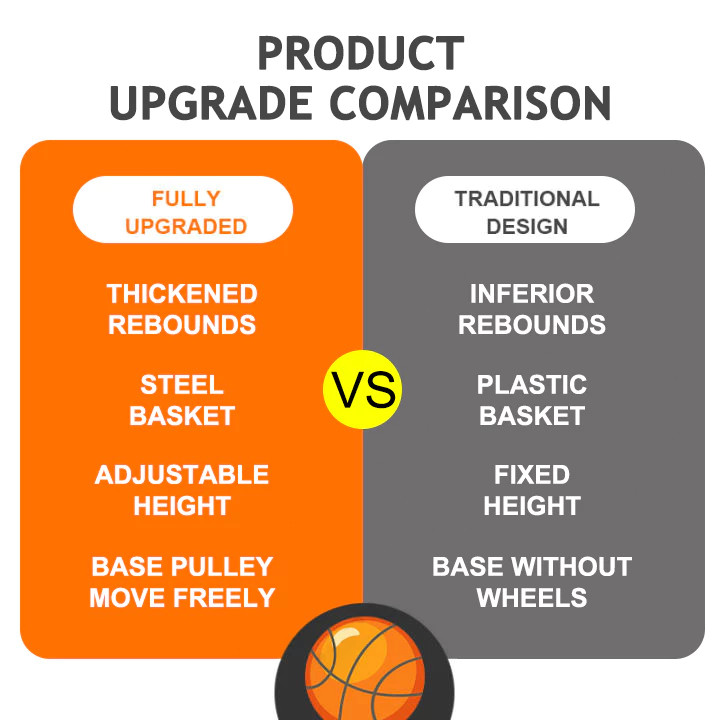 PRODUCT
UPGRADE COMPARISON

FULLY UPGRADED

THICKENED REBOUNDS

STEEL BASKET

ADJUSTABLE HEIGHT

BASE PULLEY MOVE FREELY

VS

TRADITIONAL DESIGN

INFERIOR REBOUNDS

PLASTIC BASKET

FIXED HEIGHT

BASE WITHOUT WHEELS